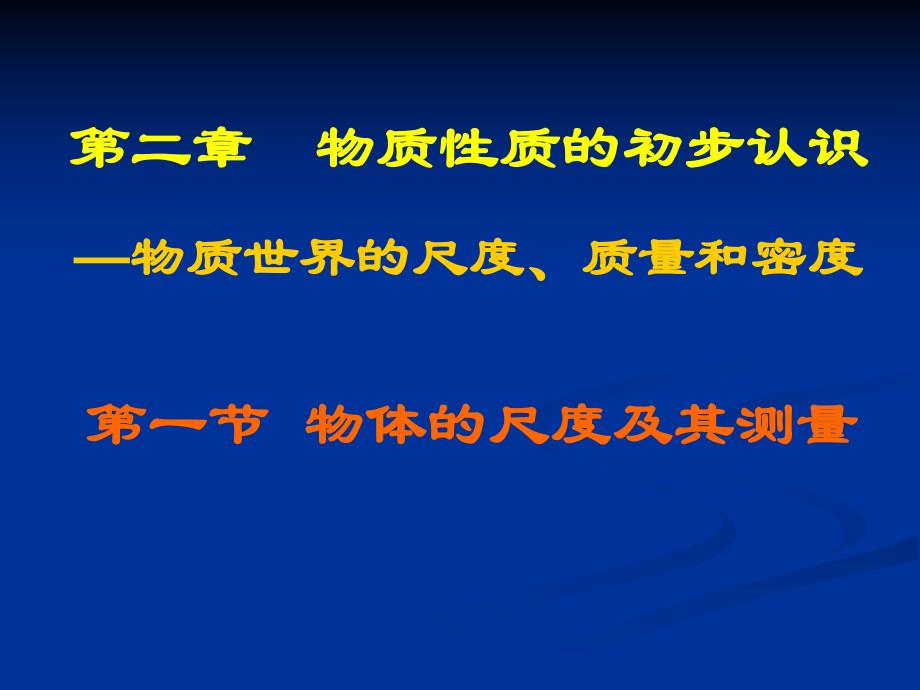 第二章　物质性质的初步认识

—物质世界的尺度、质量和密度

第一节 物体的尺度及其测量